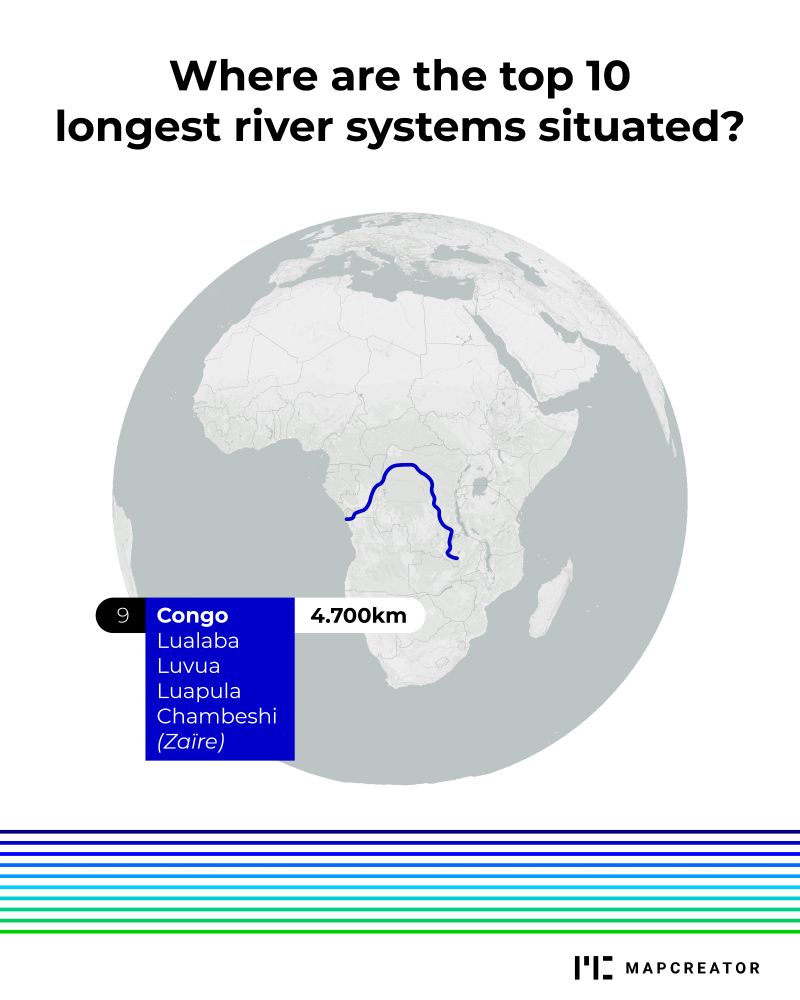 Where are the top 10 longest river systems situated?

9 Congo
Lualaba
Luvua
Luapula
Chambeshi
(Zaïre)

4.700km

MAPCREATOR